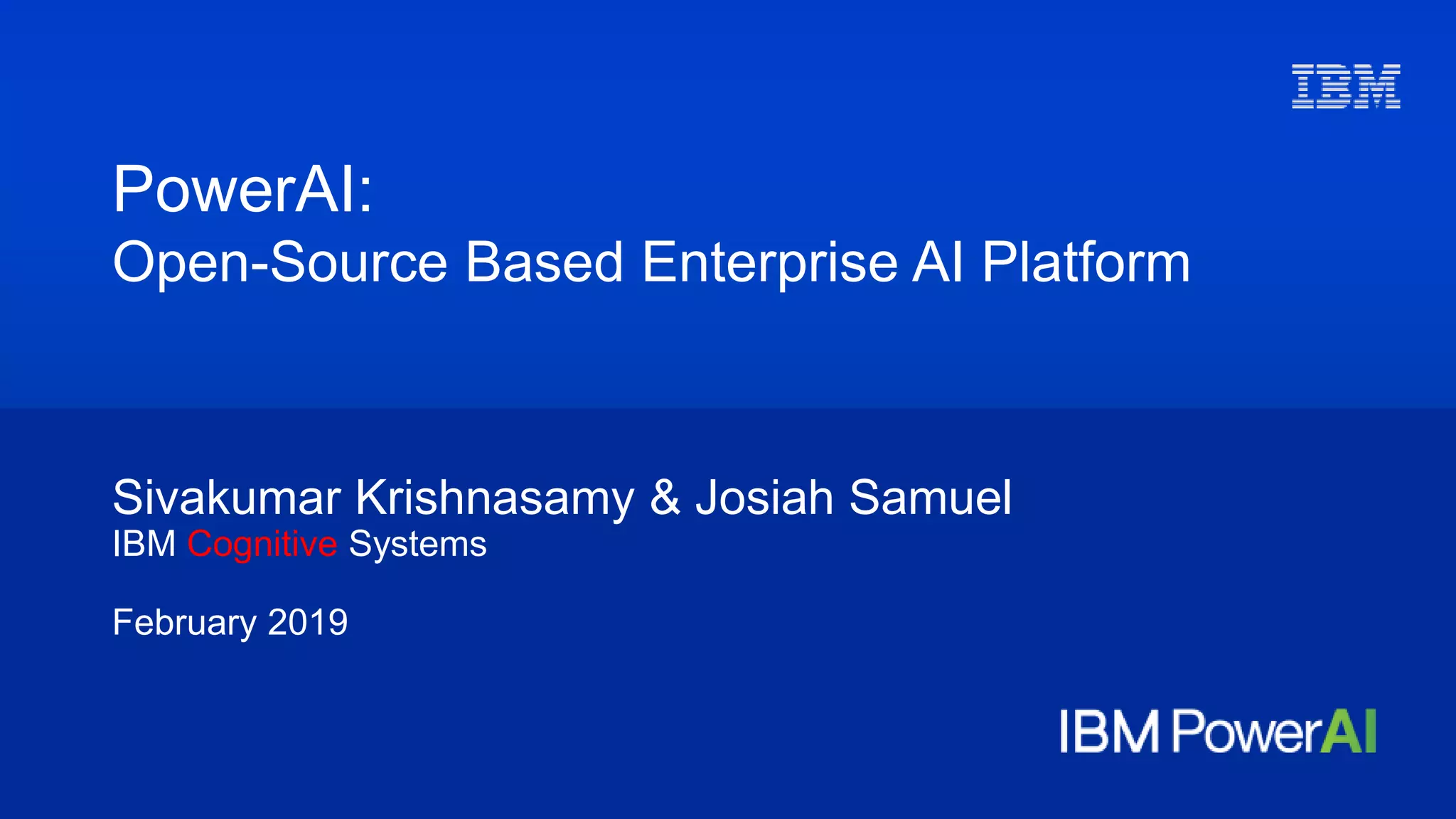 IBM

PowerAI:
Open-Source Based Enterprise AI Platform

Sivakumar Krishnasamy & Josiah Samuel
IBM Cognitive Systems

February 2019

IBM PowerAI